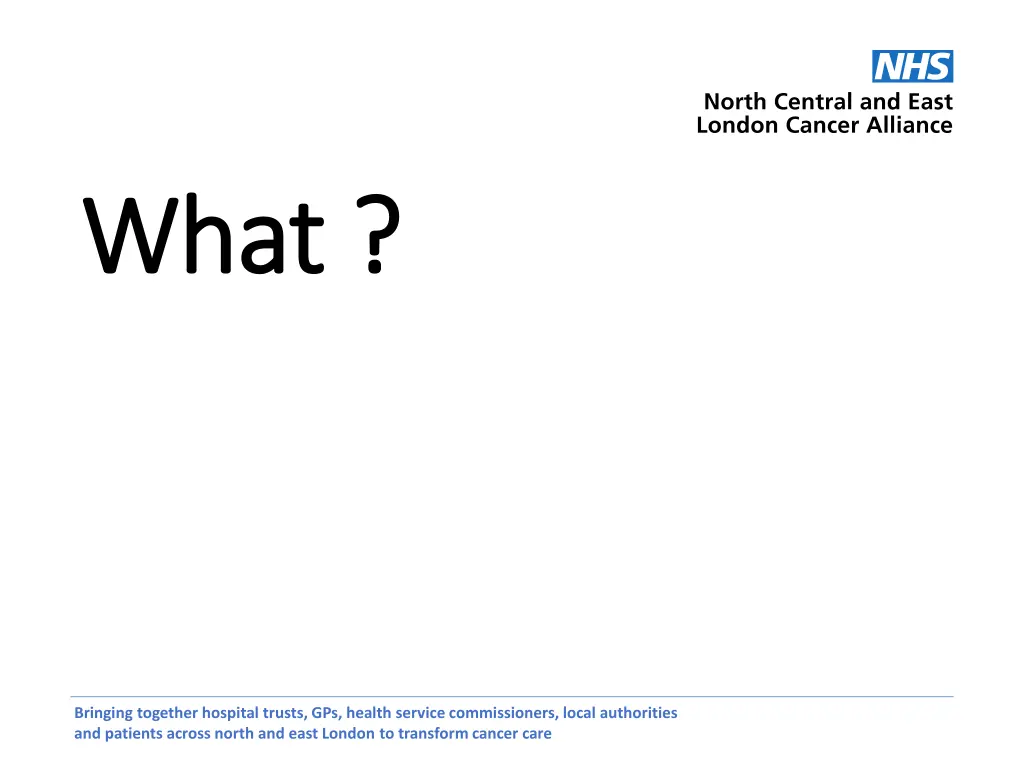 NHS
North Central and East
London Cancer Alliance

What ?

Bringing together hospital trusts, GPs, health service commissioners, local authorities and patients across north and east London to transform cancer care